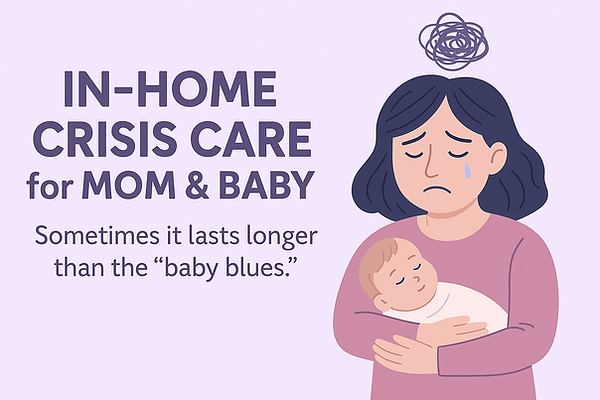 IN-HOME CRISIS CARE for MOM & BABY

Sometimes it lasts longer than the “baby blues.”